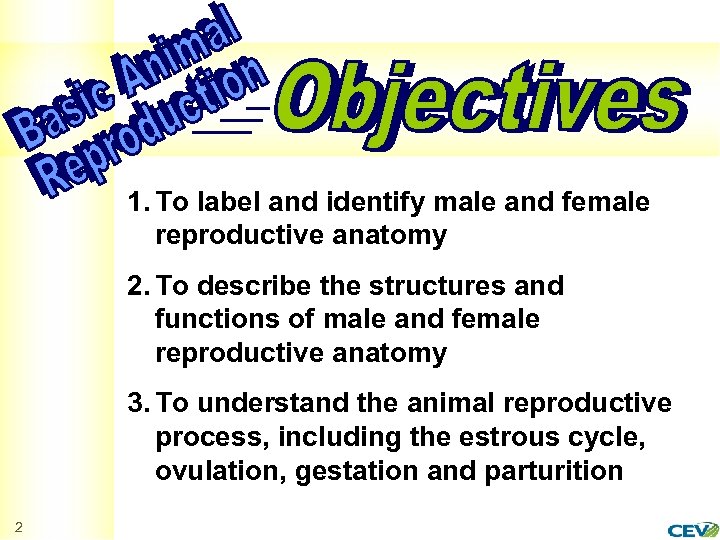 Basic Animal Reproduction

Objectives

1. To label and identify male and female reproductive anatomy

2. To describe the structures and functions of male and female reproductive anatomy

3. To understand the animal reproductive process, including the estrous cycle, ovulation, gestation and parturition

2

CEV